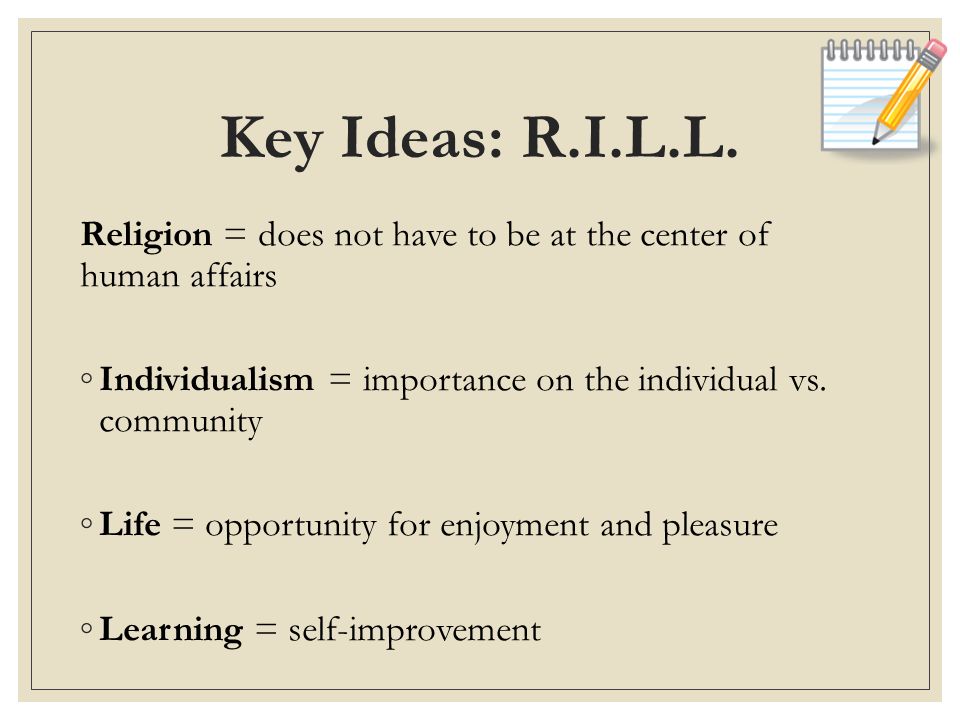 Key Ideas: R.I.L.L.

Religion = does not have to be at the center of human affairs

◦ Individualism = importance on the individual vs. community

◦ Life = opportunity for enjoyment and pleasure

◦ Learning = self-improvement